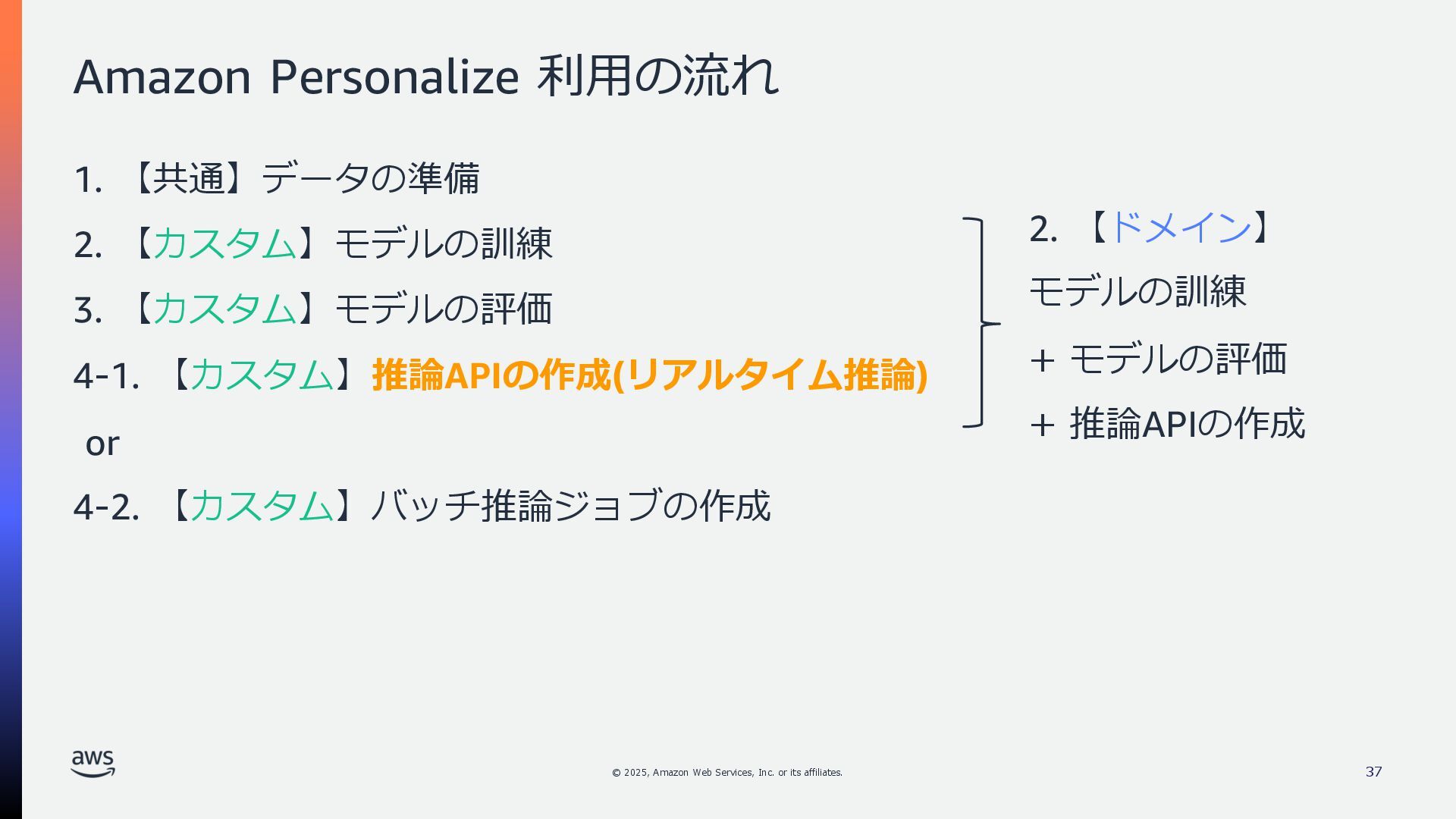 Amazon Personalize 利用の流れ

1. 【共通】データの準備

2. 【カスタム】モデルの訓練

3. 【カスタム】モデルの評価

4-1. 【カスタム】推論APIの作成(リアルタイム推論)

or

4-2. 【カスタム】バッチ推論ジョブの作成

2. 【ドメイン】
モデルの訓練
+ モデルの評価
+ 推論APIの作成

aws

© 2025, Amazon Web Services, Inc. or its affiliates.

37